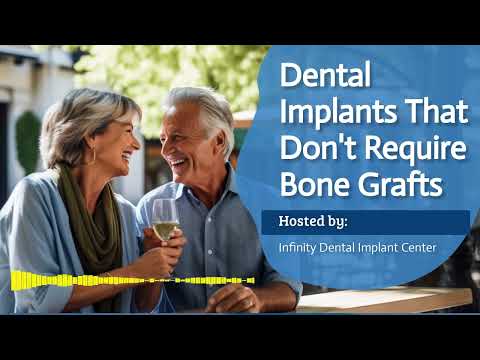 Dental Implants That Don't Require Bone Grafts

Hosted by:

Infinity Dental Implant Center